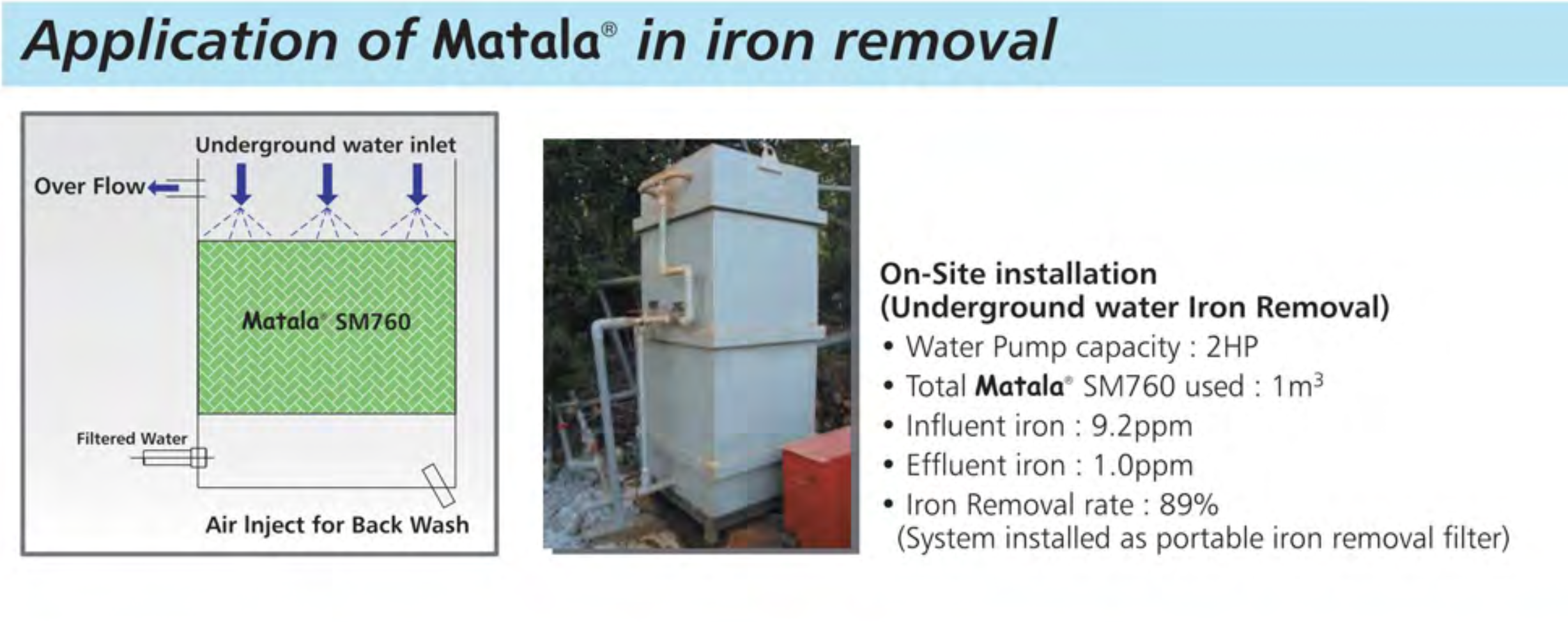 Application of Matala® in iron removal

Underground water inlet

Over Flow

Matala® SM760

Filtered Water

Air Inject for Back Wash

On-Site installation
(Underground water Iron Removal)

• Water Pump capacity : 2HP
• Total Matala® SM760 used : $1m^3$
• Influent iron : 9.2ppm
• Effluent iron : 1.0ppm
• Iron Removal rate : 89%
(System installed as portable iron removal filter)